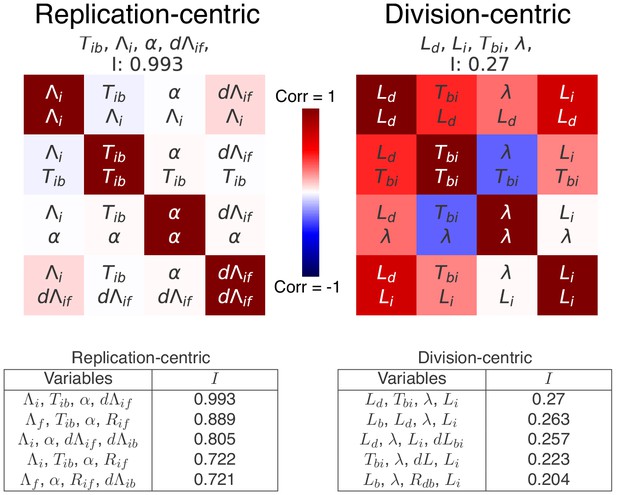 Replication-centric

$T_{ib}$, $\Lambda_i$, $\alpha$, $d\Lambda_{if}$,
I: 0.993

| | | | |
|---|---|---|---|
| $\Lambda_i$ $\Lambda_i$ | $T_{ib}$ $\Lambda_i$ | $\alpha$ $\Lambda_i$ | $d\Lambda_{if}$ $\Lambda_i$ |
| $\Lambda_i$ $T_{ib}$ | $T_{ib}$ $T_{ib}$ | $\alpha$ $T_{ib}$ | $d\Lambda_{if}$ $T_{ib}$ |
| $\Lambda_i$ $\alpha$ | $T_{ib}$ $\alpha$ | $\alpha$ $\alpha$ | $d\Lambda_{if}$ $\alpha$ |
| $\Lambda_i$ $d\Lambda_{if}$ | $T_{ib}$ $d\Lambda_{if}$ | $\alpha$ $d\Lambda_{if}$ | $d\Lambda_{if}$ $d\Lambda_{if}$ |

Corr = 1

Corr = -1

Division-centric

$L_d$, $L_i$, $T_{bi}$, $\lambda$,
I: 0.27

| | | | |
|---|---|---|---|
| $L_d$ $L_d$ | $T_{bi}$ $L_d$ | $\lambda$ $L_d$ | $L_i$ $L_d$ |
| $L_d$ $T_{bi}$ | $T_{bi}$ $T_{bi}$ | $\lambda$ $T_{bi}$ | $L_i$ $T_{bi}$ |
| $L_d$ $\lambda$ | $T_{bi}$ $\lambda$ | $\lambda$ $\lambda$ | $L_i$ $\lambda$ |
| $L_d$ $L_i$ | $T_{bi}$ $L_i$ | $\lambda$ $L_i$ | $L_i$ $L_i$ |

Replication-centric

| Variables | $I$ |
|---|---|
| $\Lambda_i$, $T_{ib}$, $\alpha$, $d\Lambda_{if}$ | 0.993 |
| $\Lambda_f$, $T_{ib}$, $\alpha$, $R_{if}$ | 0.889 |
| $\Lambda_i$, $\alpha$, $d\Lambda_{if}$, $d\Lambda_{ib}$ | 0.805 |
| $\Lambda_i$, $T_{ib}$, $\alpha$, $R_{if}$ | 0.722 |
| $\Lambda_f$, $\alpha$, $R_{if}$, $d\Lambda_{ib}$ | 0.721 |

Division-centric

| Variables | $I$ |
|---|---|
| $L_d$, $T_{bi}$, $\lambda$, $L_i$ | 0.27 |
| $L_b$, $L_d$, $\lambda$, $L_i$ | 0.263 |
| $L_d$, $\lambda$, $L_i$, $dL_{bi}$ | 0.257 |
| $T_{bi}$, $\lambda$, $dL$, $L_i$ | 0.223 |
| $L_b$, $\lambda$, $R_{db}$, $L_i$ | 0.204 |